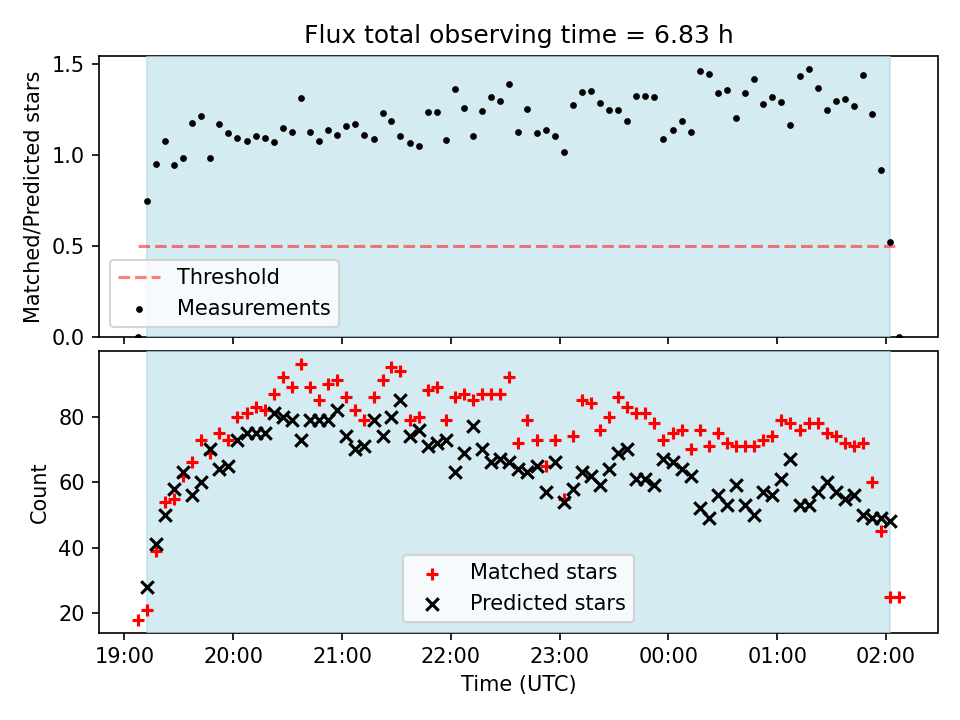 Flux total observing time = 6.83 h

Matched/Predicted stars

1.5
1.0
0.5
0.0

Threshold
Measurements

Count

80
60
40
20

Matched stars
Predicted stars

19:00 20:00 21:00 22:00 23:00 00:00 01:00 02:00

Time (UTC)